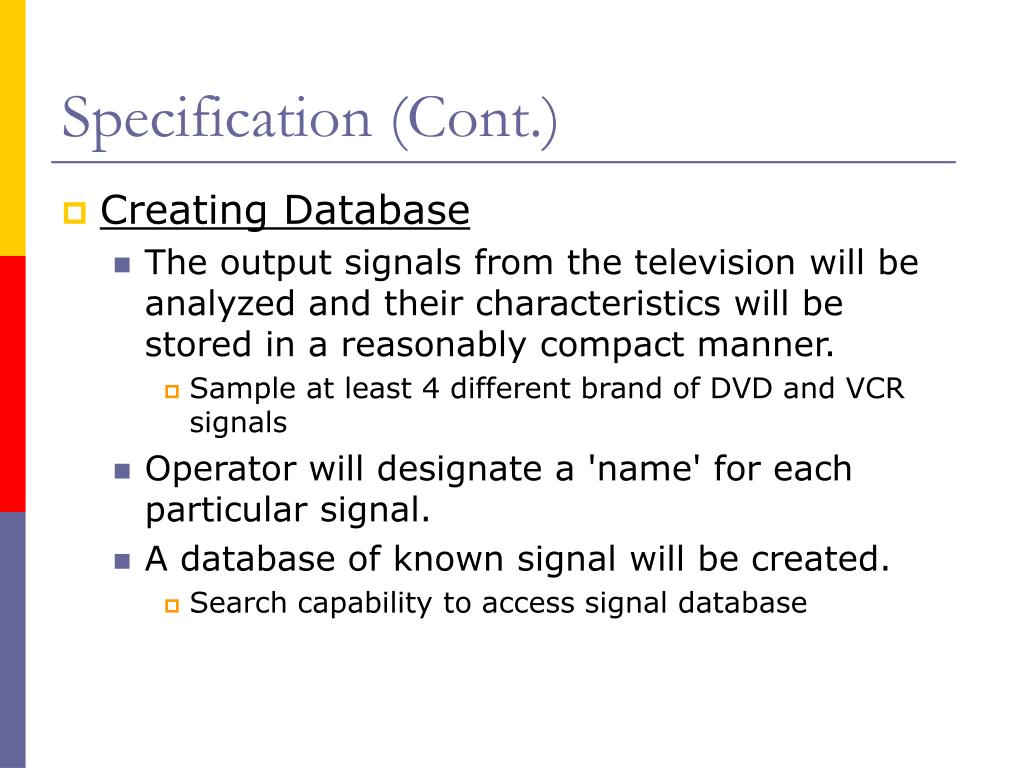 Specification (Cont.)

Creating Database

The output signals from the television will be analyzed and their characteristics will be stored in a reasonably compact manner.

Sample at least 4 different brand of DVD and VCR signals

Operator will designate a 'name' for each particular signal.

A database of known signal will be created.

Search capability to access signal database